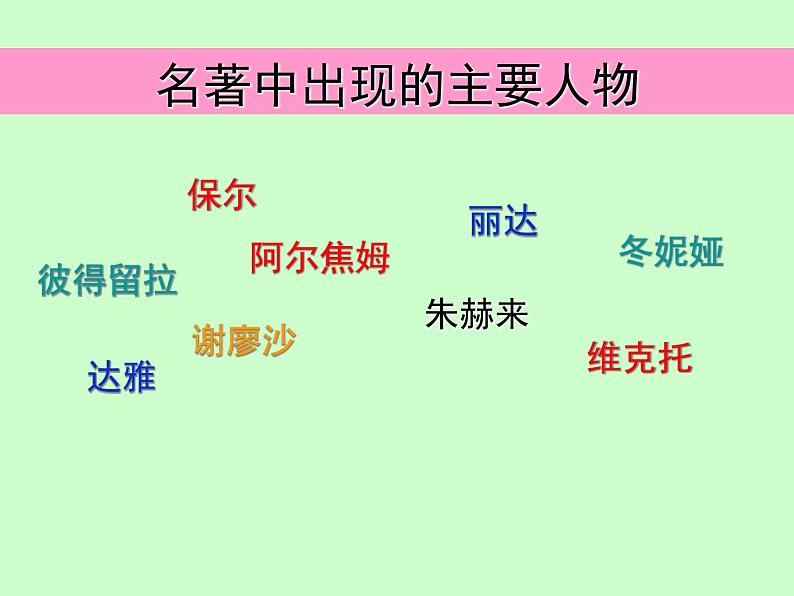 名著中出现的主要人物

保尔

丽达

阿尔焦姆

冬妮娅

彼得留拉

朱赫来

谢廖沙

维克托

达雅